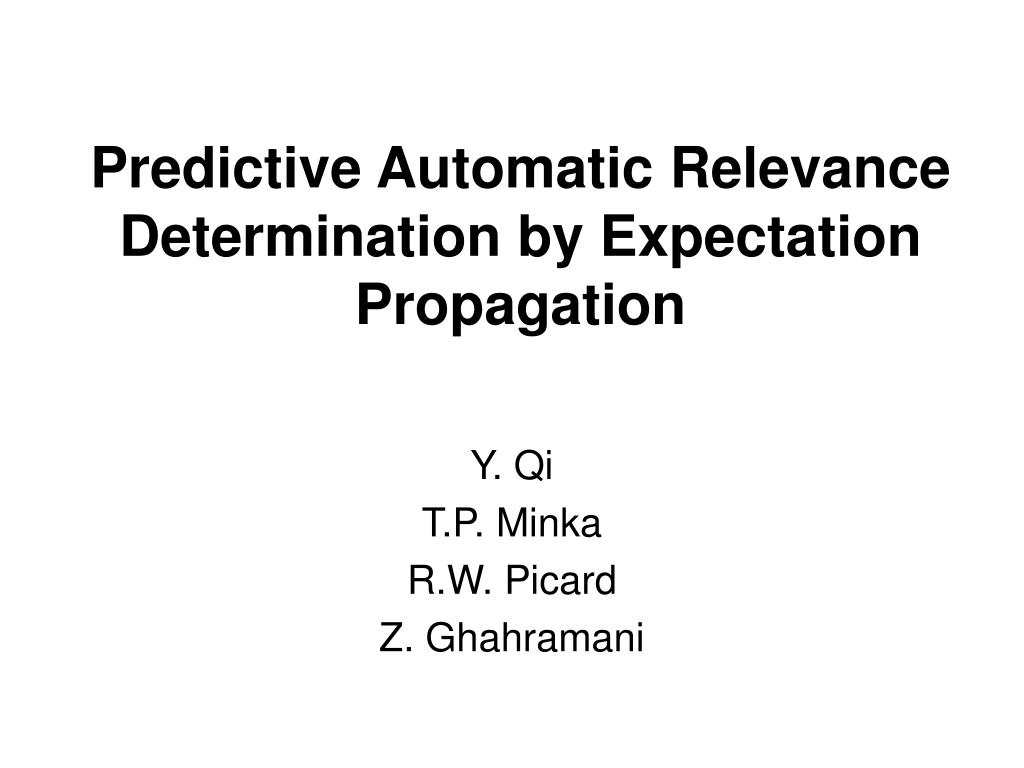 Predictive Automatic Relevance Determination by Expectation Propagation

Y. Qi
T.P. Minka
R.W. Picard
Z. Ghahramani